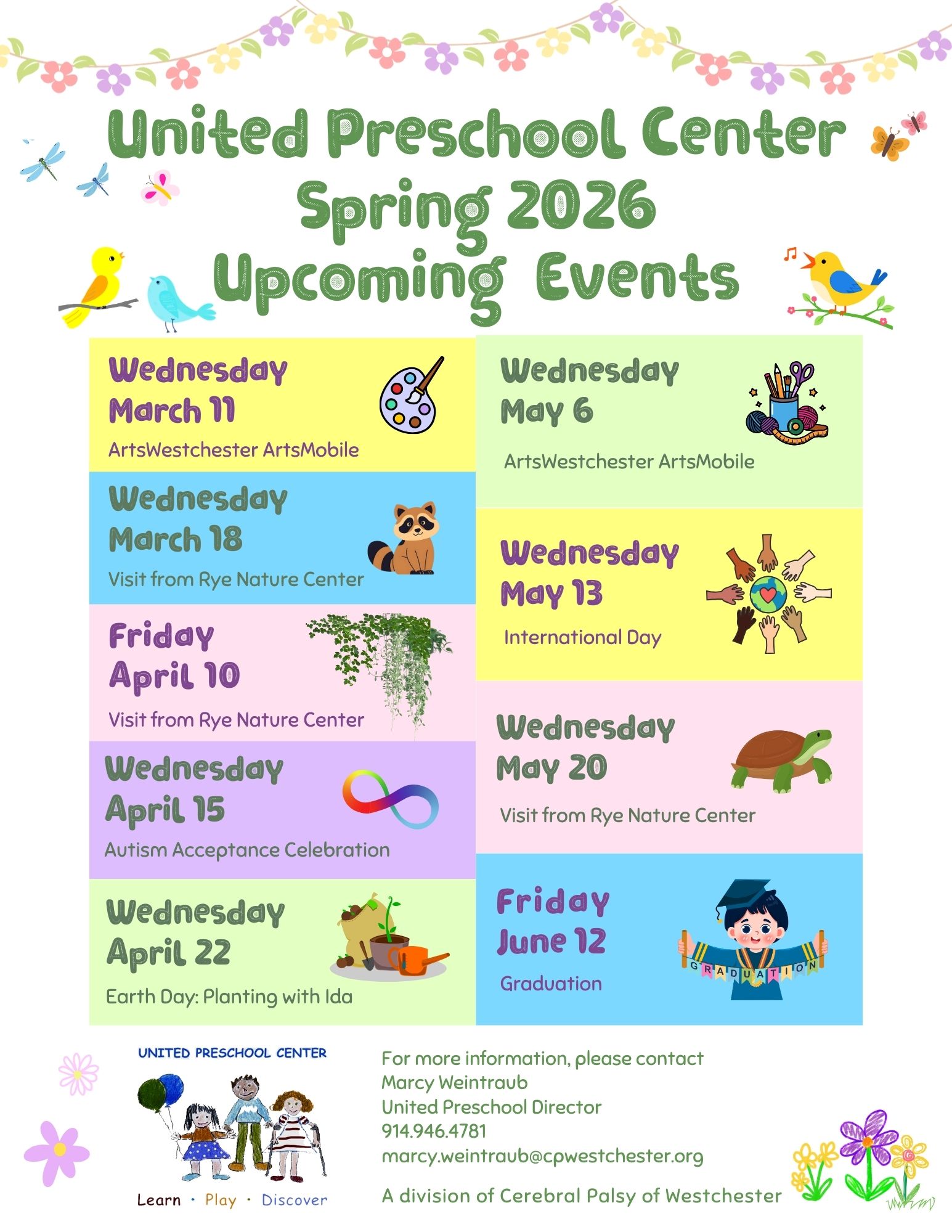 United Preschool Center
Spring 2026
Upcoming Events

Wednesday
March 11
ArtsWestchester ArtsMobile

Wednesday
March 18
Visit from Rye Nature Center

Friday
April 10
Visit from Rye Nature Center

Wednesday
April 15
Autism Acceptance Celebration

Wednesday
April 22
Earth Day: Planting with Ida

Wednesday
May 6
ArtsWestchester ArtsMobile

Wednesday
May 13
International Day

Wednesday
May 20
Visit from Rye Nature Center

Friday
June 12
Graduation

GRADUATION

UNITED PRESCHOOL CENTER
Learn · Play · Discover

For more information, please contact
Marcy Weintraub
United Preschool Director
914.946.4781
marcy.weintraub@cpwestchester.org

A division of Cerebral Palsy of Westchester